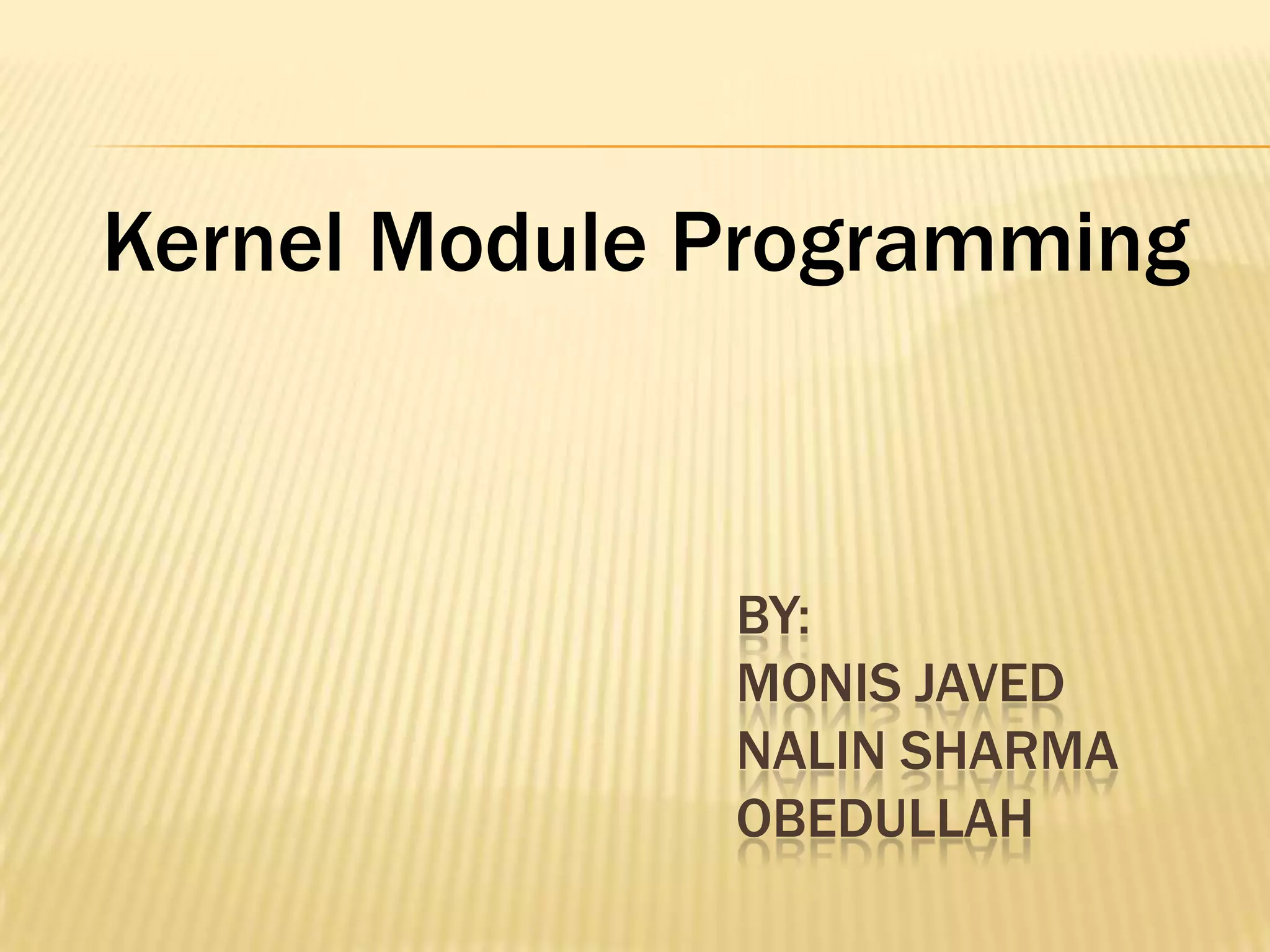 Kernel Module Programming

BY:
MONIS JAVED
NALIN SHARMA
OBEDULLAH